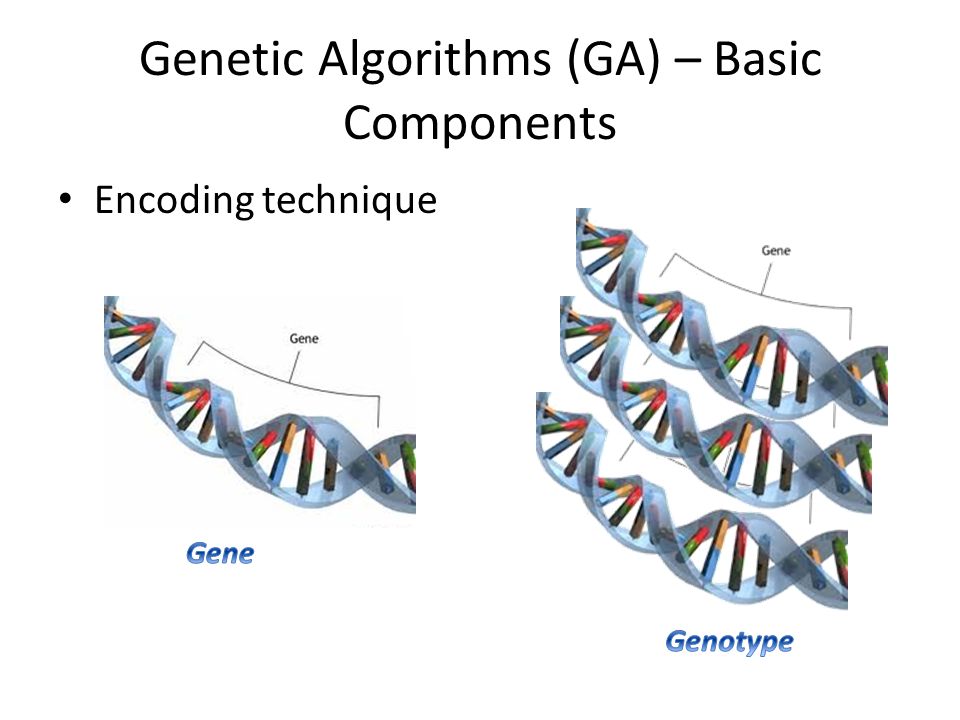 Genetic Algorithms (GA) – Basic Components

• Encoding technique

Gene

Gene

Gene

Genotype